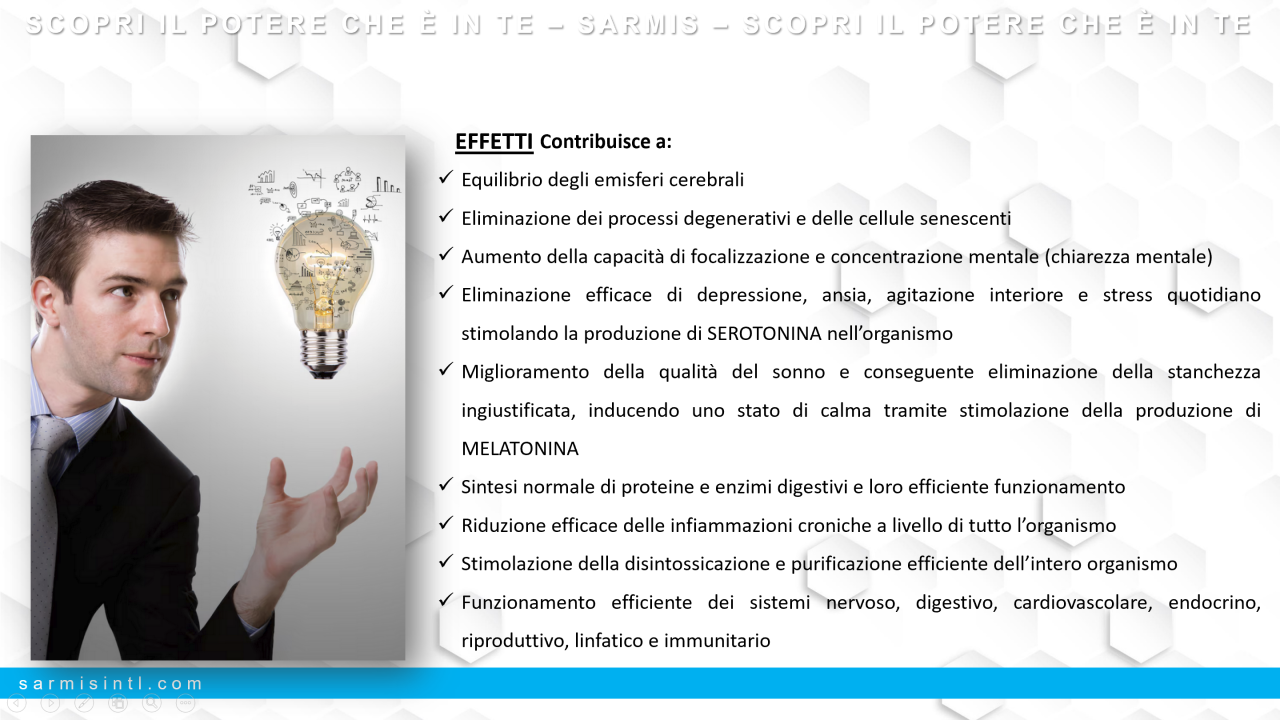 SCOPRI IL POTERE CHE È IN TE – SARMIS – SCOPRI IL POTERE CHE È IN TE

EFFETTI Contribuisce a:

✓ Equilibrio degli emisferi cerebrali
✓ Eliminazione dei processi degenerativi e delle cellule senescenti
✓ Aumento della capacità di focalizzazione e concentrazione mentale (chiarezza mentale)
✓ Eliminazione efficace di depressione, ansia, agitazione interiore e stress quotidiano stimolando la produzione di SEROTONINA nell'organismo
✓ Miglioramento della qualità del sonno e conseguente eliminazione della stanchezza ingiustificata, inducendo uno stato di calma tramite stimolazione della produzione di MELATONINA
✓ Sintesi normale di proteine e enzimi digestivi e loro efficiente funzionamento
✓ Riduzione efficace delle infiammazioni croniche a livello di tutto l'organismo
✓ Stimolazione della disintossicazione e purificazione efficiente dell'intero organismo
✓ Funzionamento efficiente dei sistemi nervoso, digestivo, cardiovascolare, endocrino, riproduttivo, linfatico e immunitario

sarmisintl.com